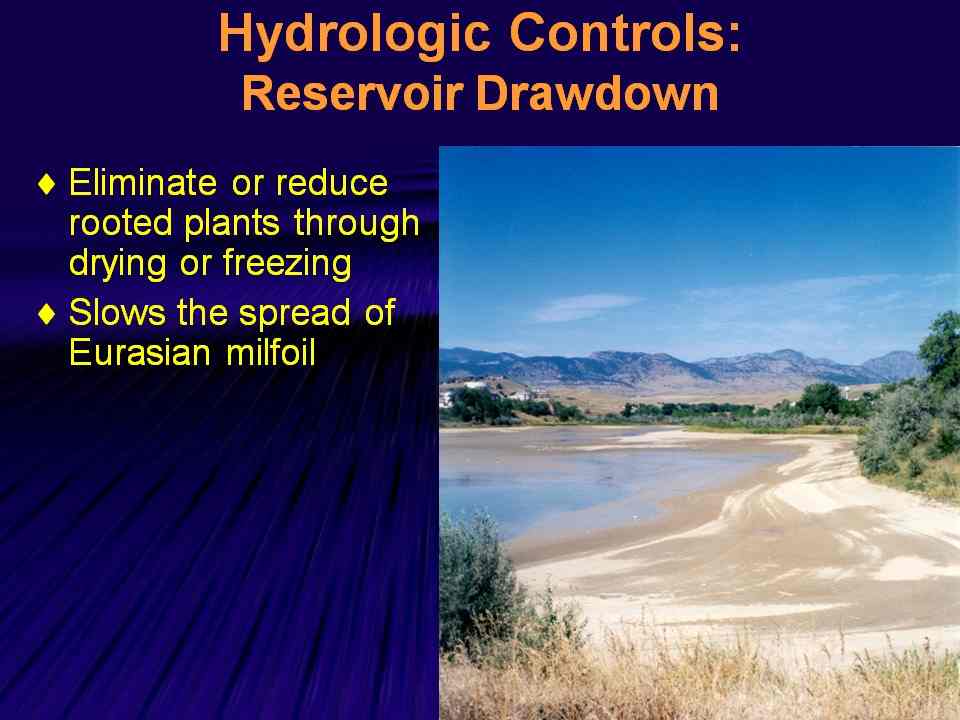 Hydrologic Controls:
Reservoir Drawdown

♦ Eliminate or reduce rooted plants through drying or freezing

♦ Slows the spread of Eurasian milfoil